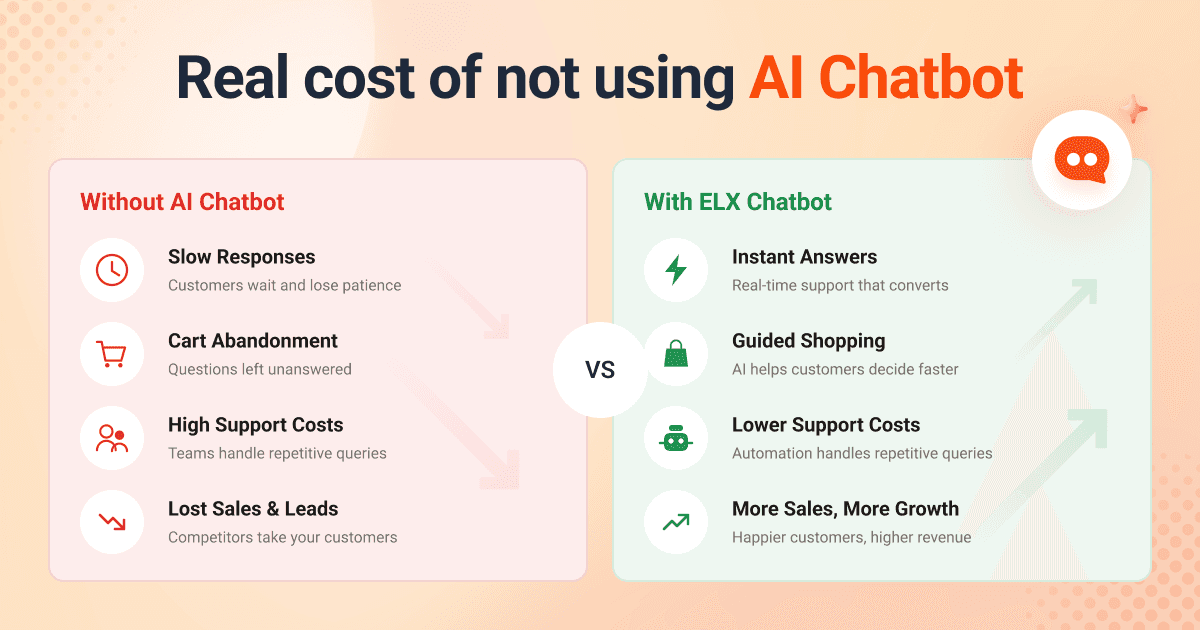 Real cost of not using AI Chatbot

Without AI Chatbot

Slow Responses
Customers wait and lose patience

Cart Abandonment
Questions left unanswered

High Support Costs
Teams handle repetitive queries

Lost Sales & Leads
Competitors take your customers

VS

With ELX Chatbot

Instant Answers
Real-time support that converts

Guided Shopping
AI helps customers decide faster

Lower Support Costs
Automation handles repetitive queries

More Sales, More Growth
Happier customers, higher revenue